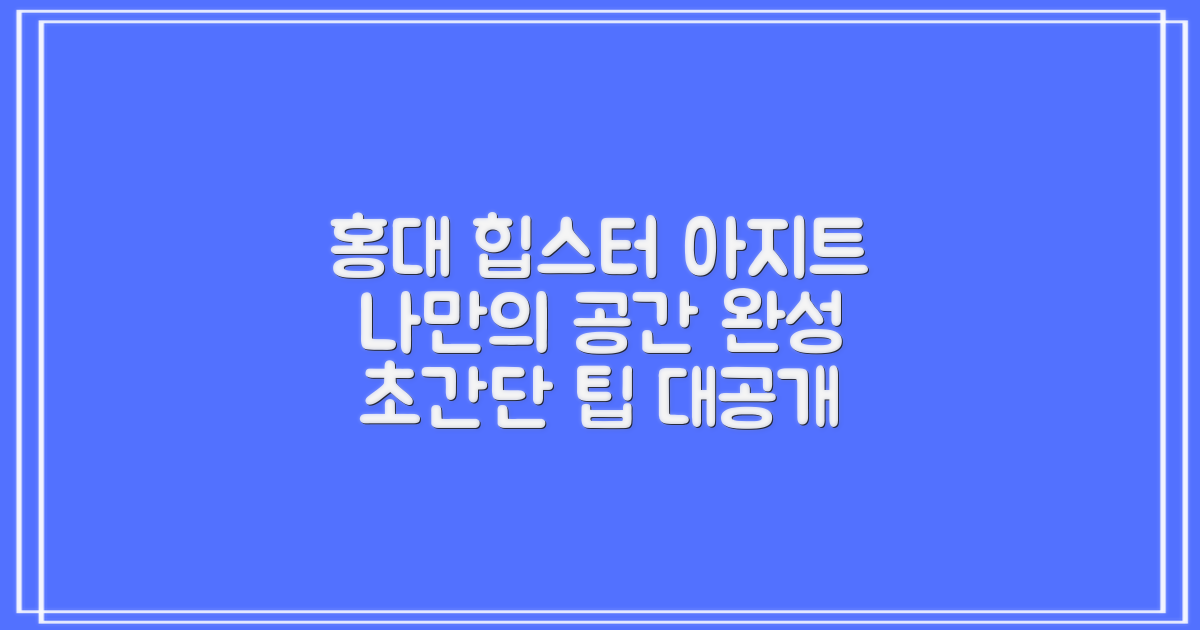 홍대 힙스터 아지트
나만의 공간 완성
초간단 팁 대공개